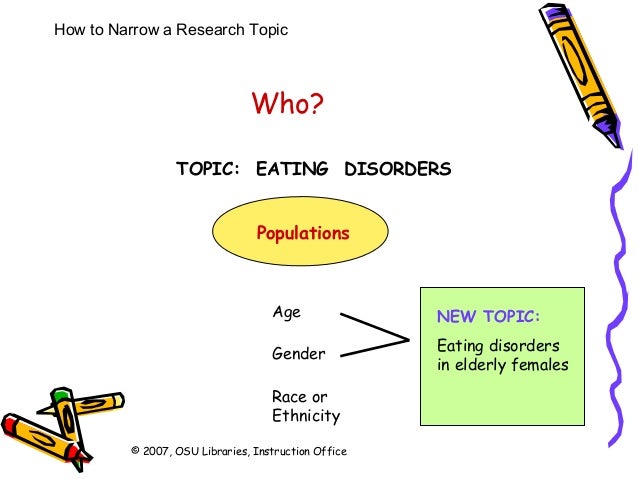 How to Narrow a Research Topic

Who?

TOPIC: EATING DISORDERS

Populations

Age

Gender

Race or Ethnicity

NEW TOPIC:

Eating disorders in elderly females

© 2007, OSU Libraries, Instruction Office